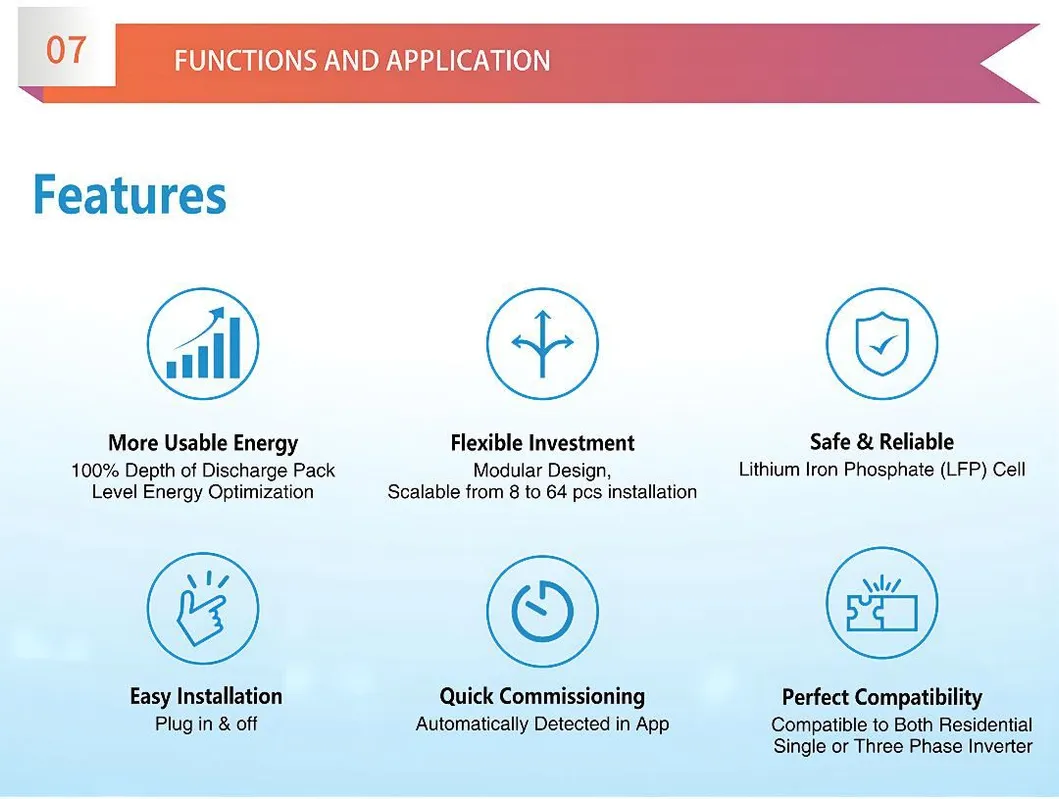 07

FUNCTIONS AND APPLICATION

Features

More Usable Energy
100% Depth of Discharge Pack Level Energy Optimization

Flexible Investment
Modular Design,
Scalable from 8 to 64 pcs installation

Safe & Reliable
Lithium Iron Phosphate (LFP) Cell

Easy Installation
Plug in & off

Quick Commissioning
Automatically Detected in App

Perfect Compatibility
Compatible to Both Residential Single or Three Phase Inverter